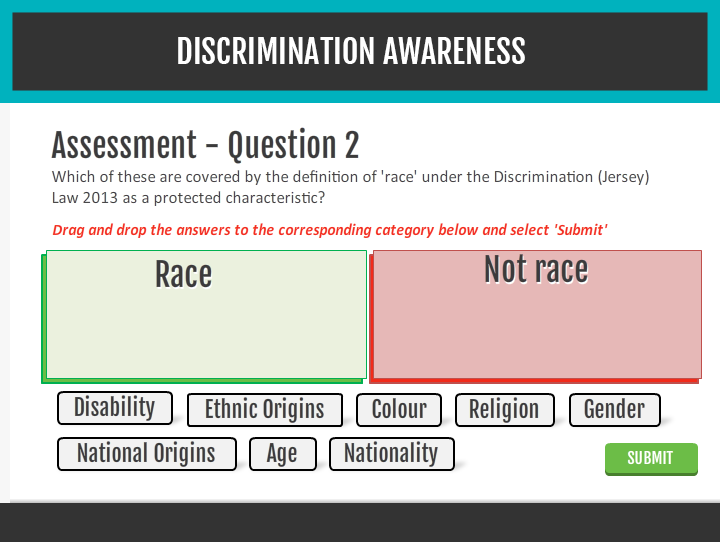 DISCRIMINATION AWARENESS

Assessment - Question 2

Which of these are covered by the definition of 'race' under the Discrimination (Jersey) Law 2013 as a protected characteristic?

Drag and drop the answers to the corresponding category below and select 'Submit'

Race

Not race

Disability

Ethnic Origins

Colour

Religion

Gender

National Origins

Age

Nationality

SUBMIT